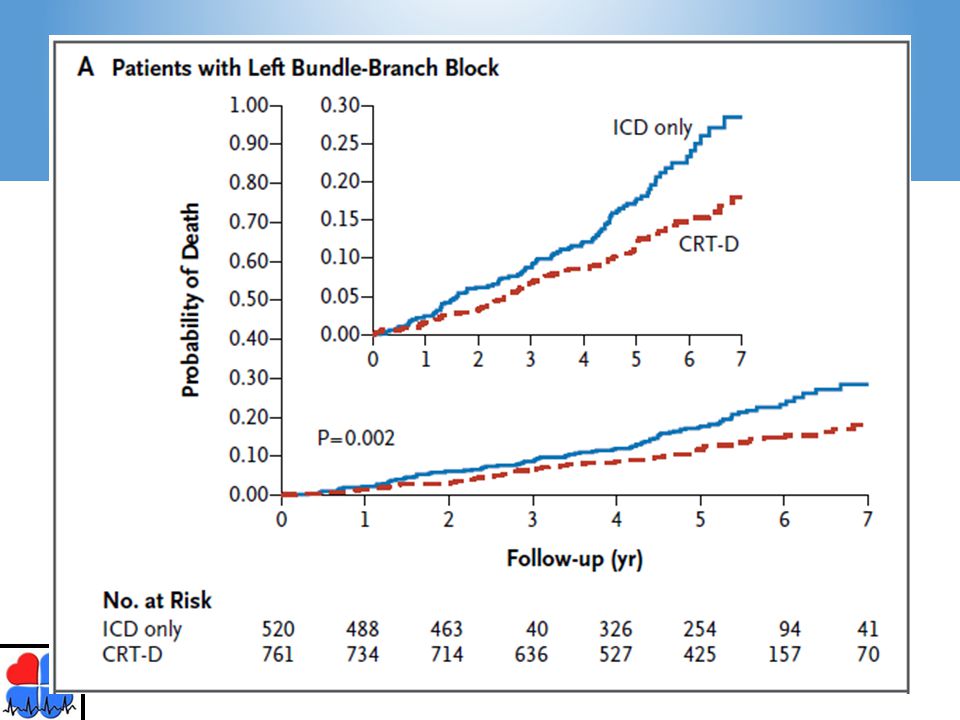 A Patients with Left Bundle-Branch Block

Probability of Death

1.00
0.90
0.80
0.70
0.60
0.50
0.40
0.30
0.20
0.10
0.00

0.30
0.25
0.20
0.15
0.10
0.05
0.00

0 1 2 3 4 5 6 7

ICD only

CRT-D

P=0.002

0 1 2 3 4 5 6 7

Follow-up (yr)

No. at Risk

| | | | | | | | | |
|---|---|---|---|---|---|---|---|---|
| ICD only | 520 | 488 | 463 | 40 | 326 | 254 | 94 | 41 |
| CRT-D | 761 | 734 | 714 | 636 | 527 | 425 | 157 | 70 |